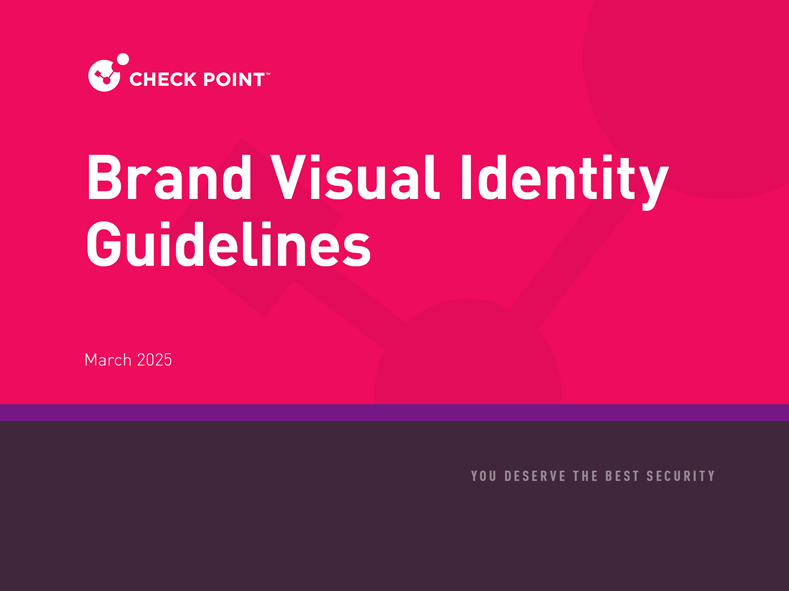 CHECK POINT™

Brand Visual Identity Guidelines

March 2025

YOU DESERVE THE BEST SECURITY